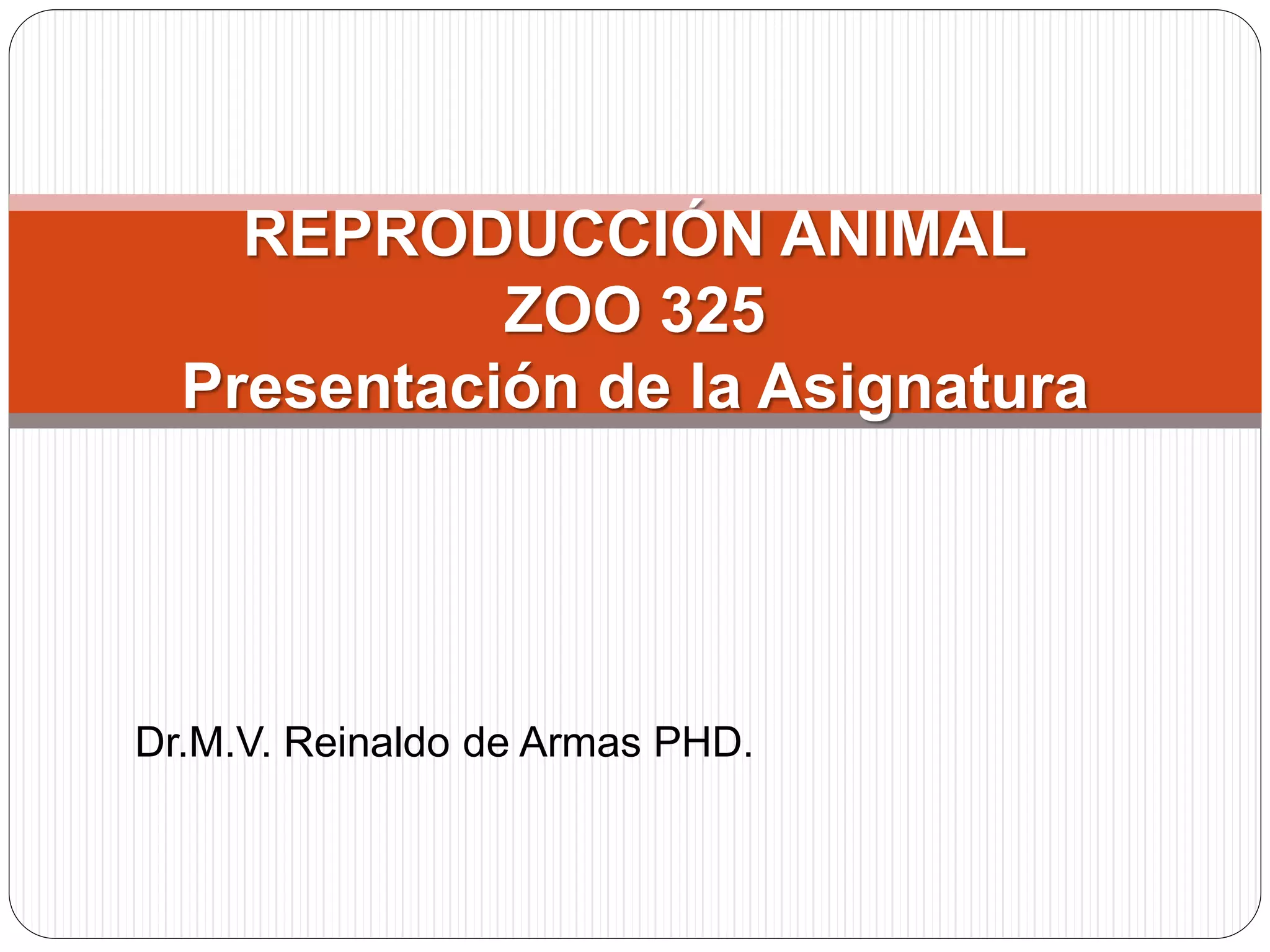 REPRODUCCIÓN ANIMAL
ZOO 325
Presentación de la Asignatura

Dr.M.V. Reinaldo de Armas PHD.